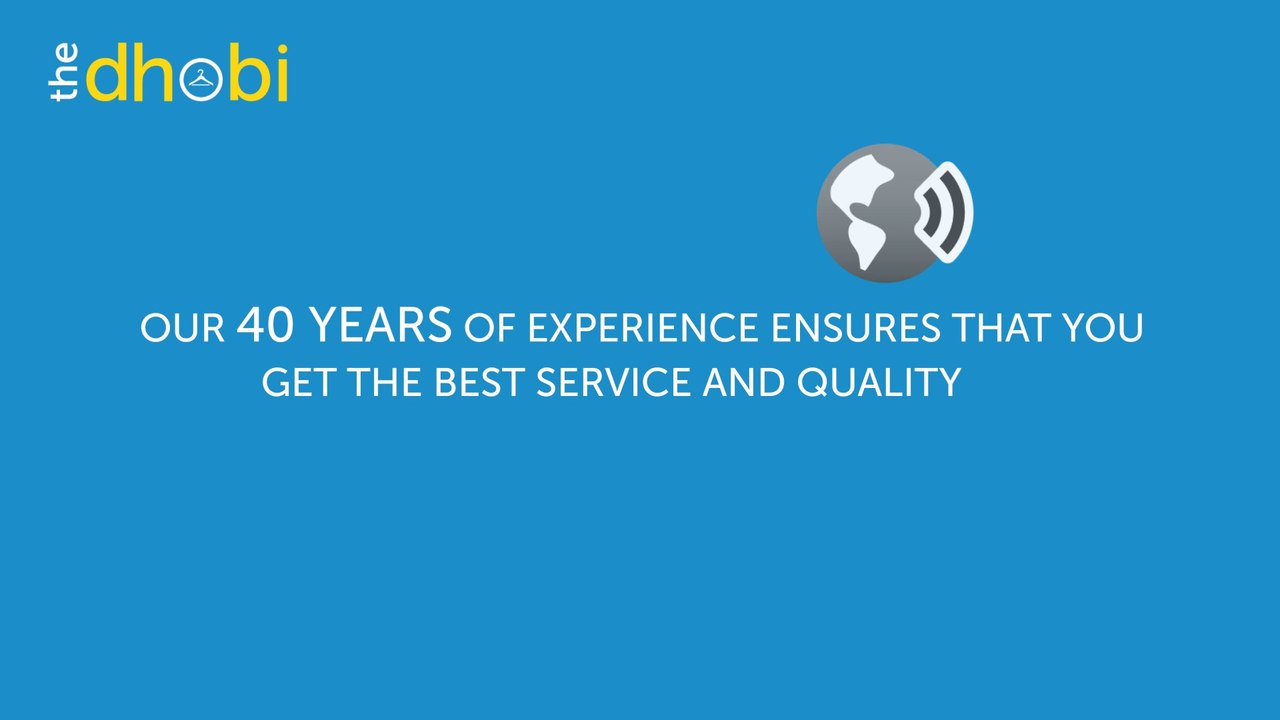 the dhobi

OUR 40 YEARS OF EXPERIENCE ENSURES THAT YOU GET THE BEST SERVICE AND QUALITY